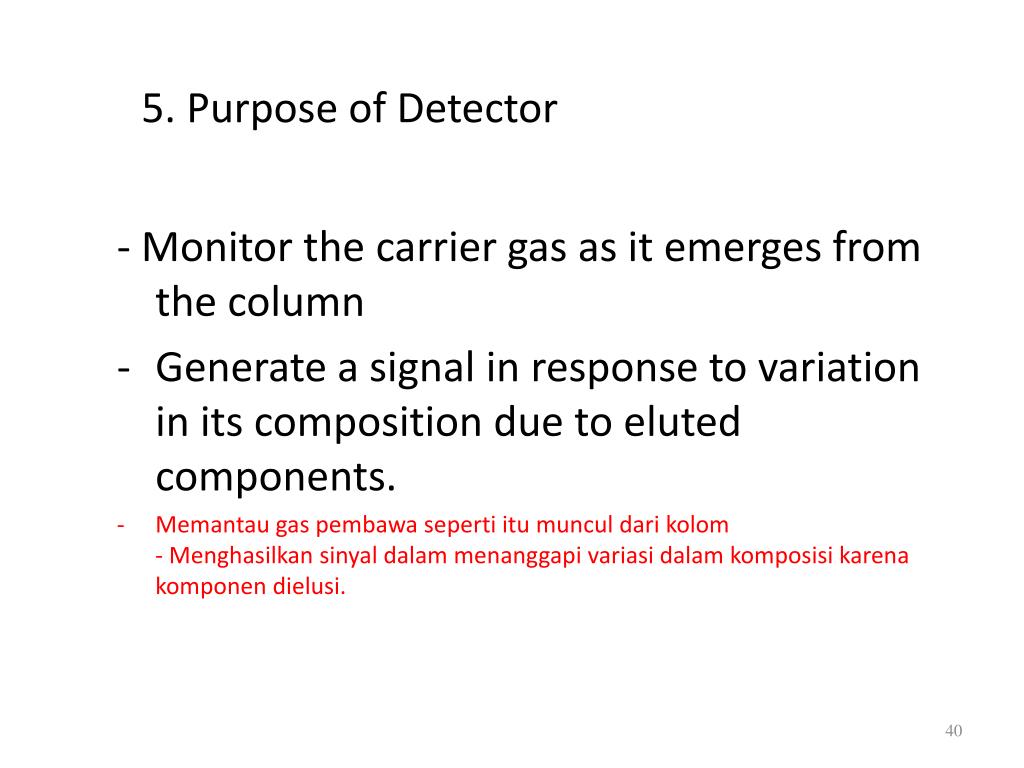 5. Purpose of Detector

- Monitor the carrier gas as it emerges from the column

- Generate a signal in response to variation in its composition due to eluted components.

- Memantau gas pembawa seperti itu muncul dari kolom
- Menghasilkan sinyal dalam menanggapi variasi dalam komposisi karena komponen dielusi.

40